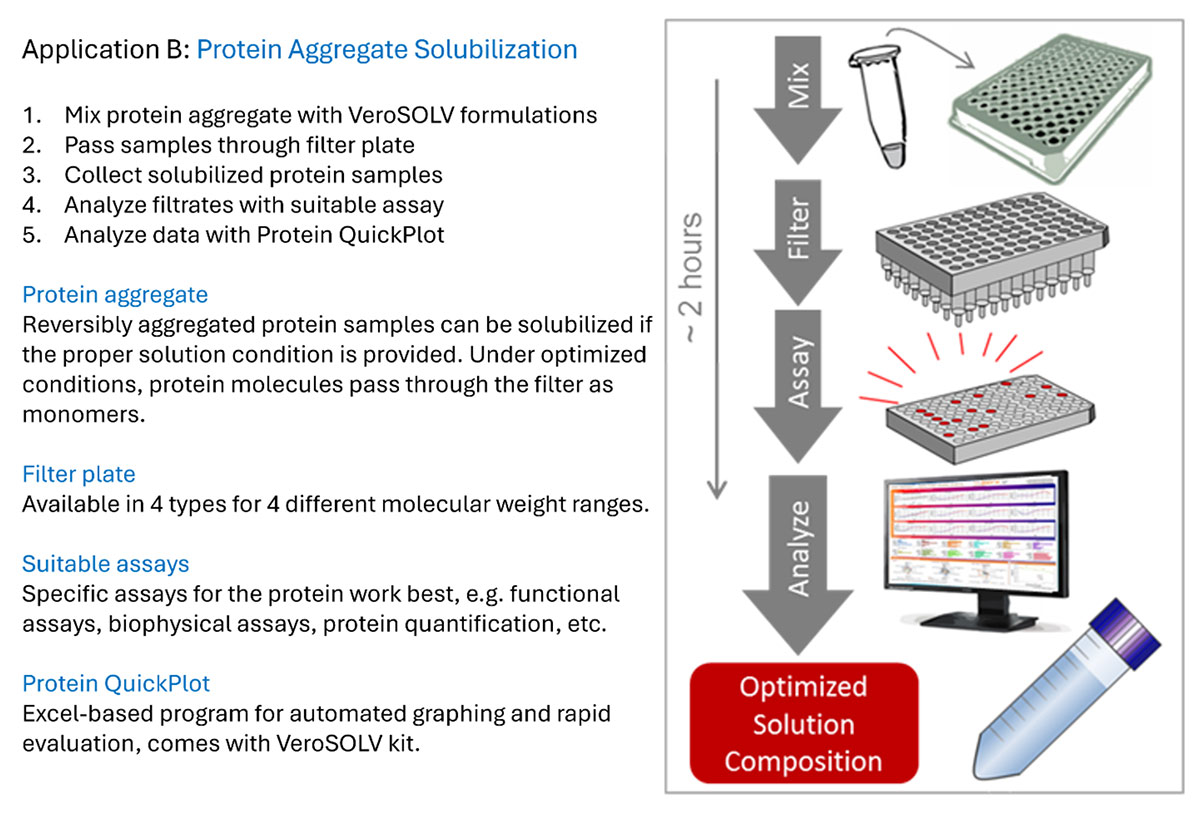 Application B: Protein Aggregate Solubilization

1. Mix protein aggregate with VeroSOLV formulations
2. Pass samples through filter plate
3. Collect solubilized protein samples
4. Analyze filtrates with suitable assay
5. Analyze data with Protein QuickPlot

Protein aggregate
Reversibly aggregated protein samples can be solubilized if the proper solution condition is provided. Under optimized conditions, protein molecules pass through the filter as monomers.

Filter plate
Available in 4 types for 4 different molecular weight ranges.

Suitable assays
Specific assays for the protein work best, e.g. functional assays, biophysical assays, protein quantification, etc.

Protein QuickPlot
Excel-based program for automated graphing and rapid evaluation, comes with VeroSOLV kit.

~ 2 hours

Mix

Filter

Assay

Analyze

Optimized Solution Composition